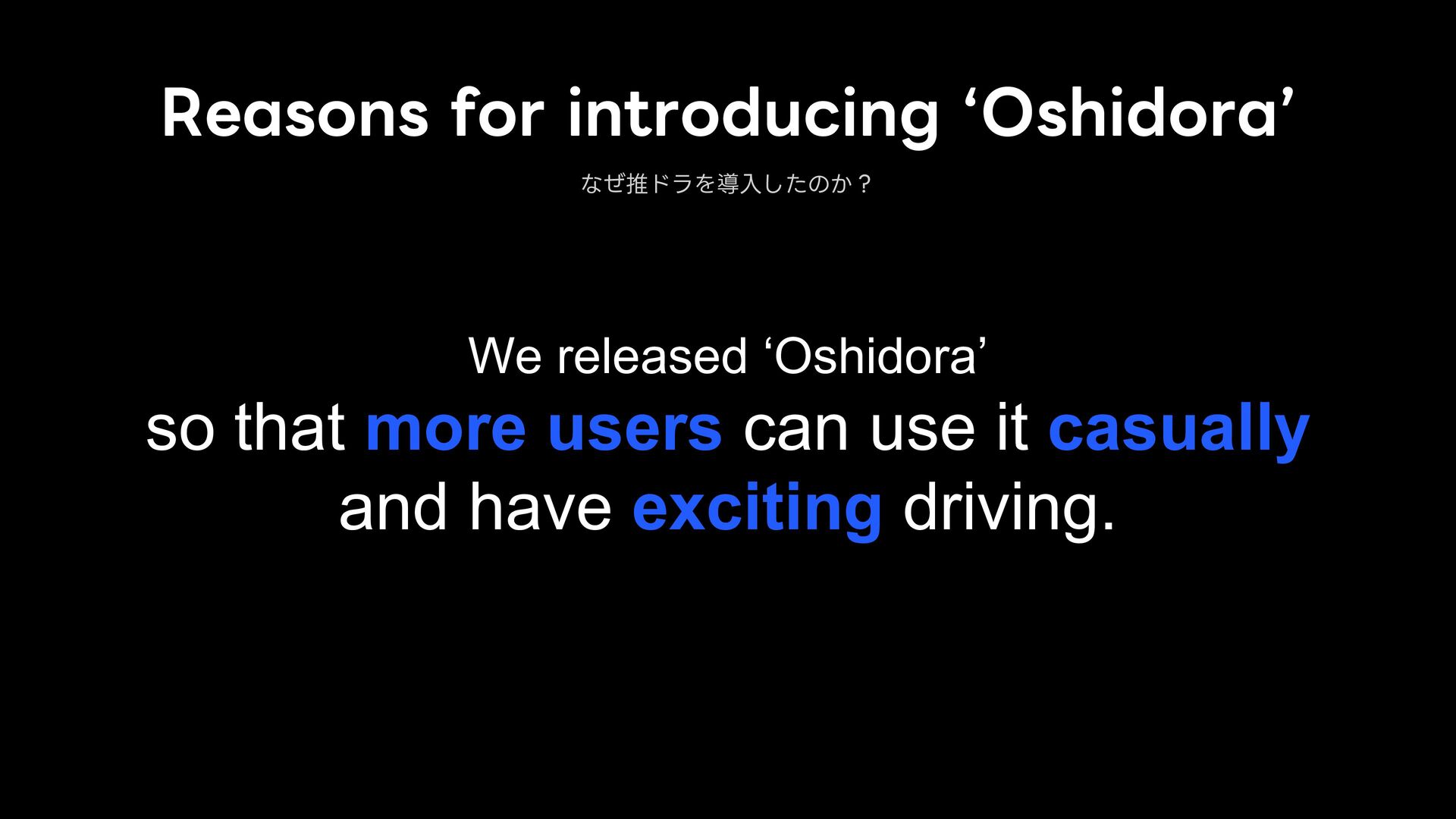 Reasons for introducing ‘Oshidora’

なぜ推ドラを導入したのか？

We released ‘Oshidora’
so that more users can use it casually
and have exciting driving.